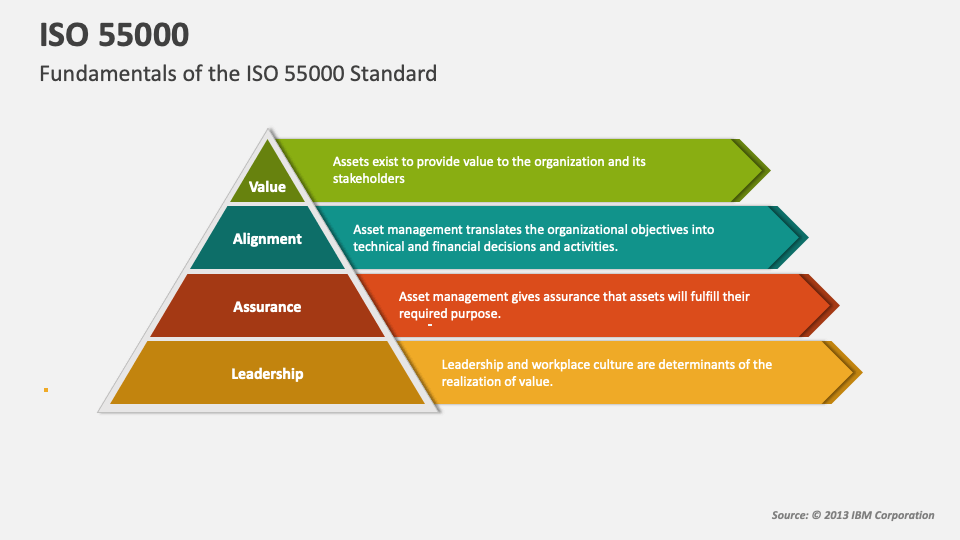 ISO 55000

Fundamentals of the ISO 55000 Standard

Value

Assets exist to provide value to the organization and its stakeholders

Alignment

Asset management translates the organizational objectives into technical and financial decisions and activities.

Assurance

Asset management gives assurance that assets will fulfill their required purpose.

Leadership

Leadership and workplace culture are determinants of the realization of value.

Source: © 2013 IBM Corporation